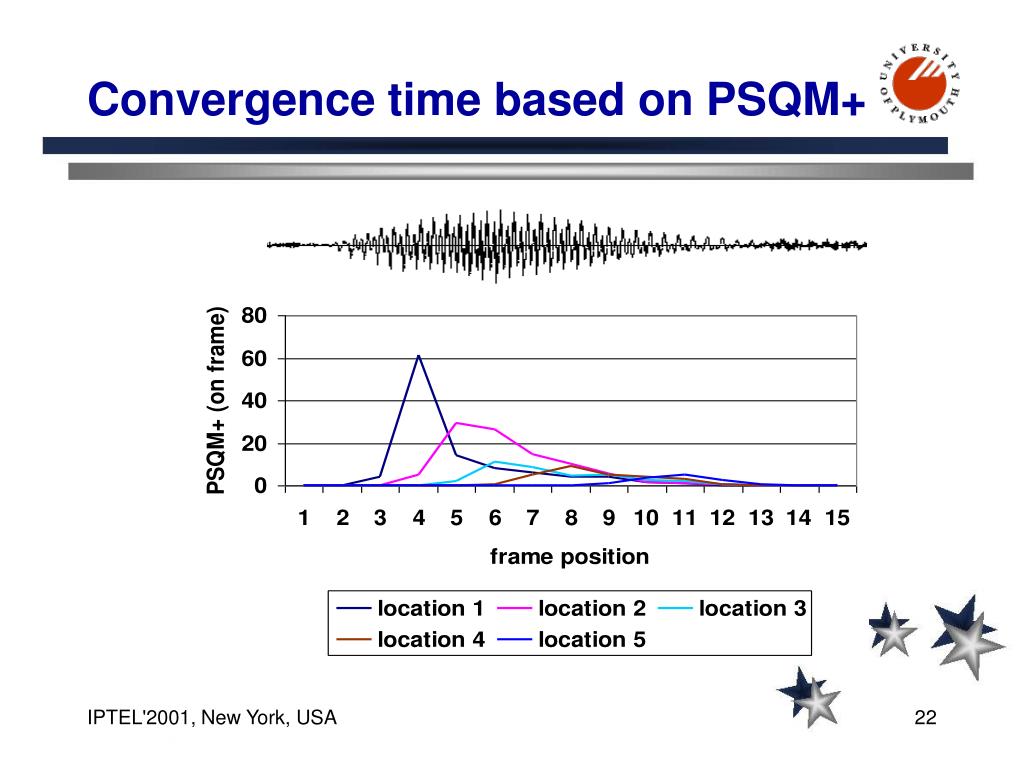 Convergence time based on PSQM+

UNIVERSITY OF PLYMOUTH

PSQM+ (on frame)

80
60
40
20
0

1 2 3 4 5 6 7 8 9 10 11 12 13 14 15

frame position

location 1
location 2
location 3
location 4
location 5

IPTEL'2001, New York, USA

22